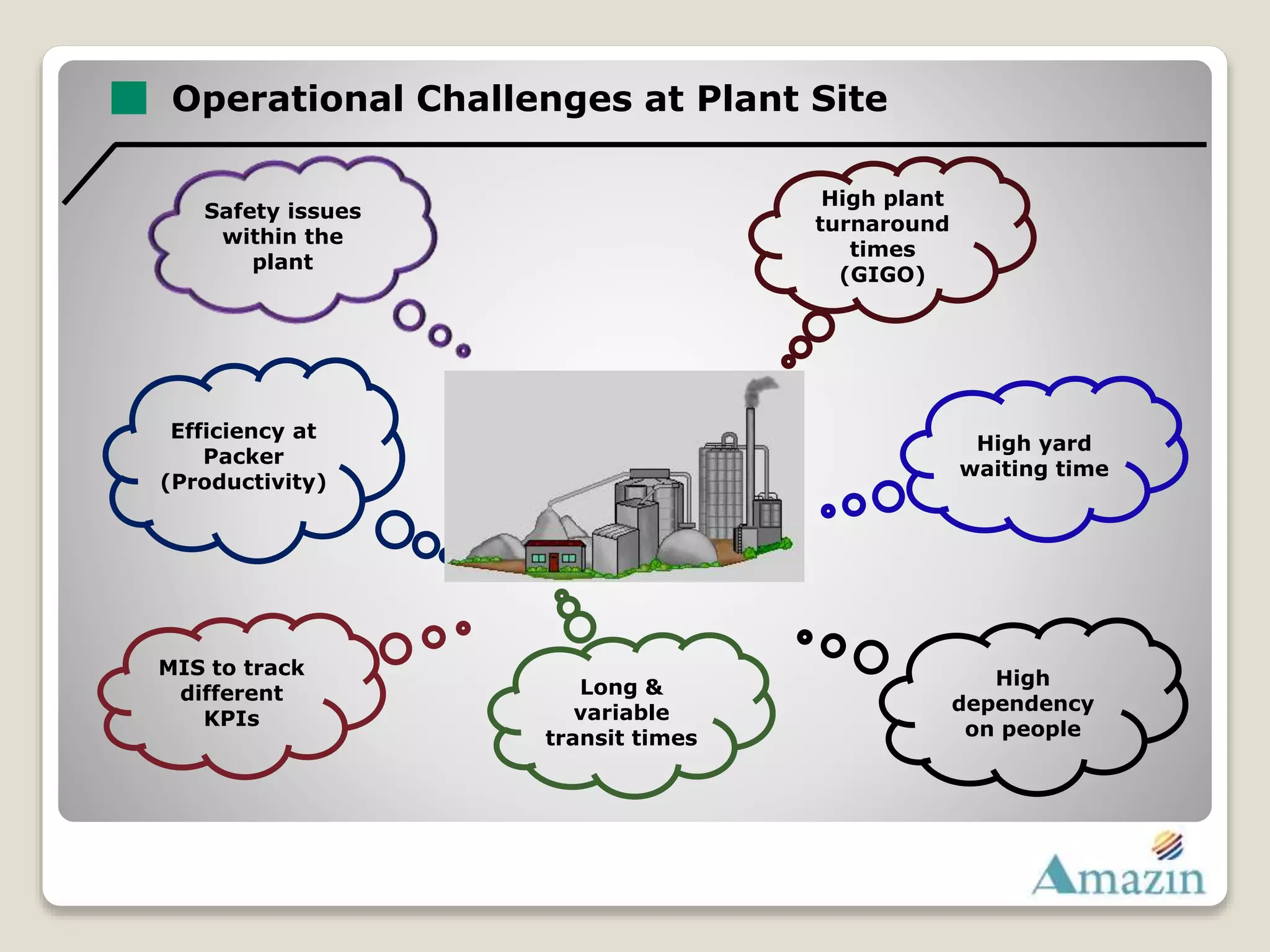 Operational Challenges at Plant Site

Safety issues within the plant

High plant turnaround times (GIGO)

Efficiency at Packer (Productivity)

High yard waiting time

MIS to track different KPIs

Long & variable transit times

High dependency on people

Amazin